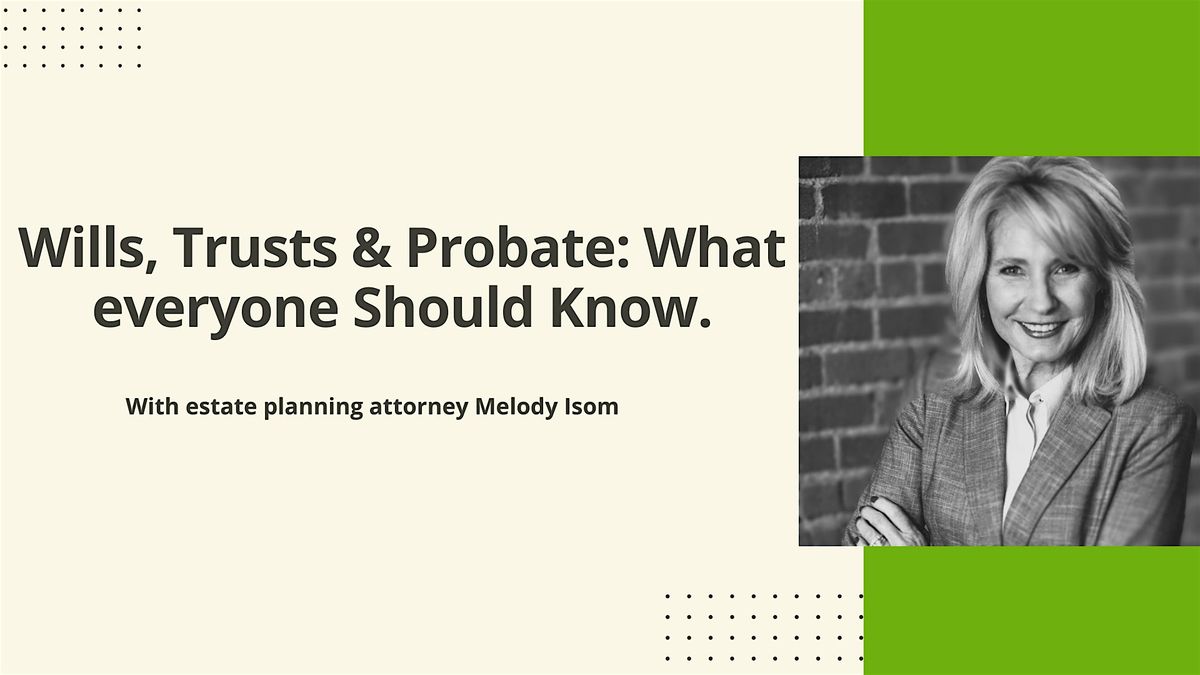 Wills, Trusts & Probate: What everyone Should Know.

With estate planning attorney Melody Isom